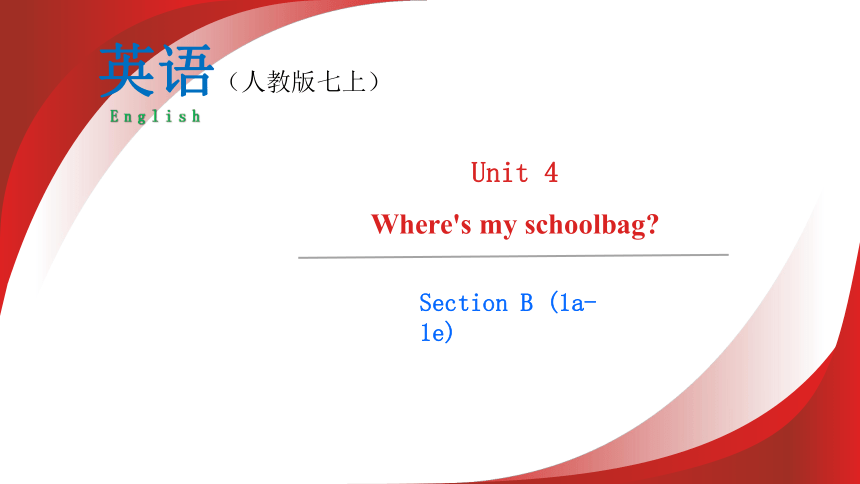 英语（人教版七上）
English

Unit 4

Where's my schoolbag?

Section B (1a-1e)